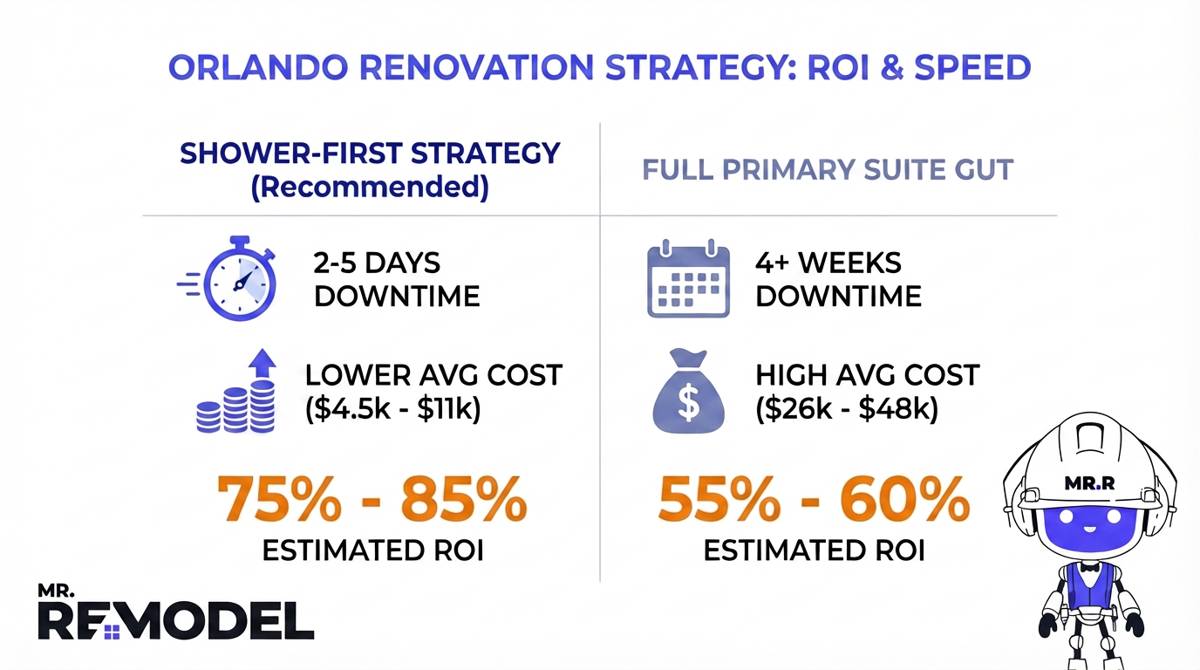 ORLANDO RENOVATION STRATEGY: ROI & SPEED

SHOWER-FIRST STRATEGY (Recommended)

2-5 DAYS DOWNTIME

LOWER AVG COST ($4.5k - $11k)

75% - 85%
ESTIMATED ROI

FULL PRIMARY SUITE GUT

4+ WEEKS DOWNTIME

HIGH AVG COST ($26k - $48k)

55% - 60%
ESTIMATED ROI

MR.R

MR. REMODEL